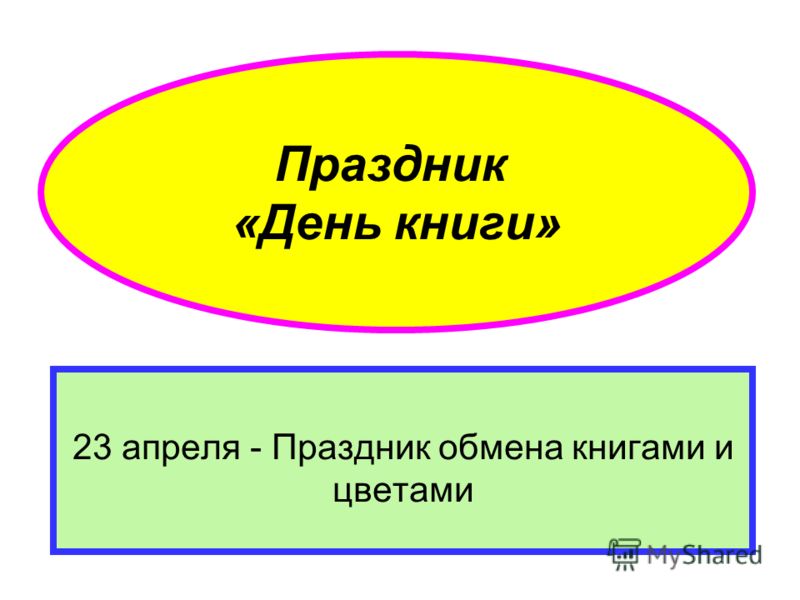 Праздник
«День книги»

23 апреля - Праздник обмена книгами и цветами

MyShared